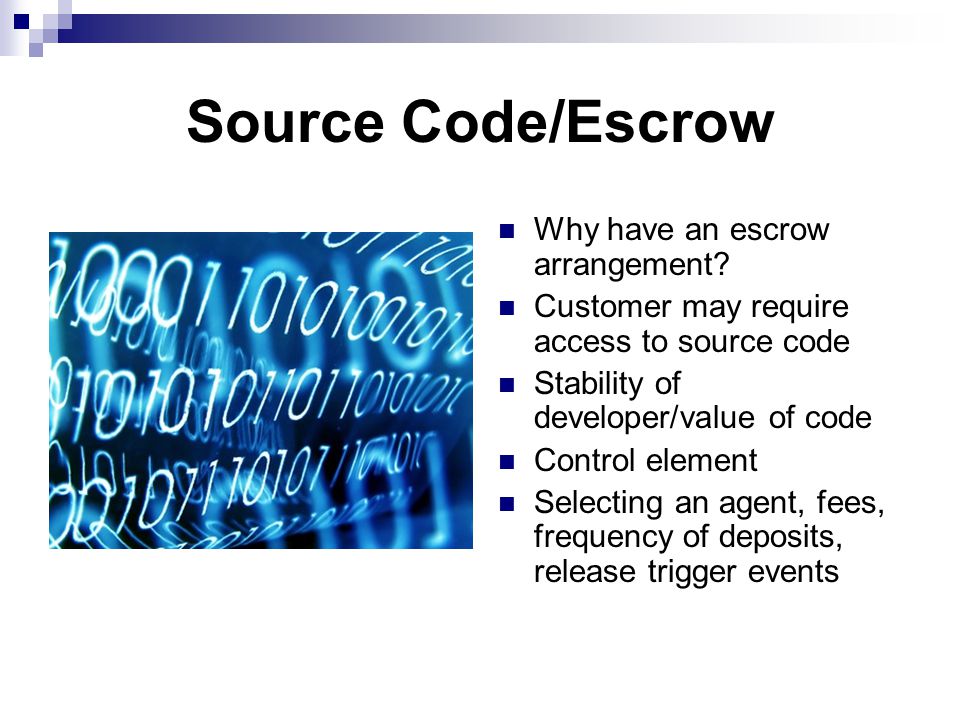 Source Code/Escrow

- Why have an escrow arrangement?
- Customer may require access to source code
- Stability of developer/value of code
- Control element
- Selecting an agent, fees, frequency of deposits, release trigger events